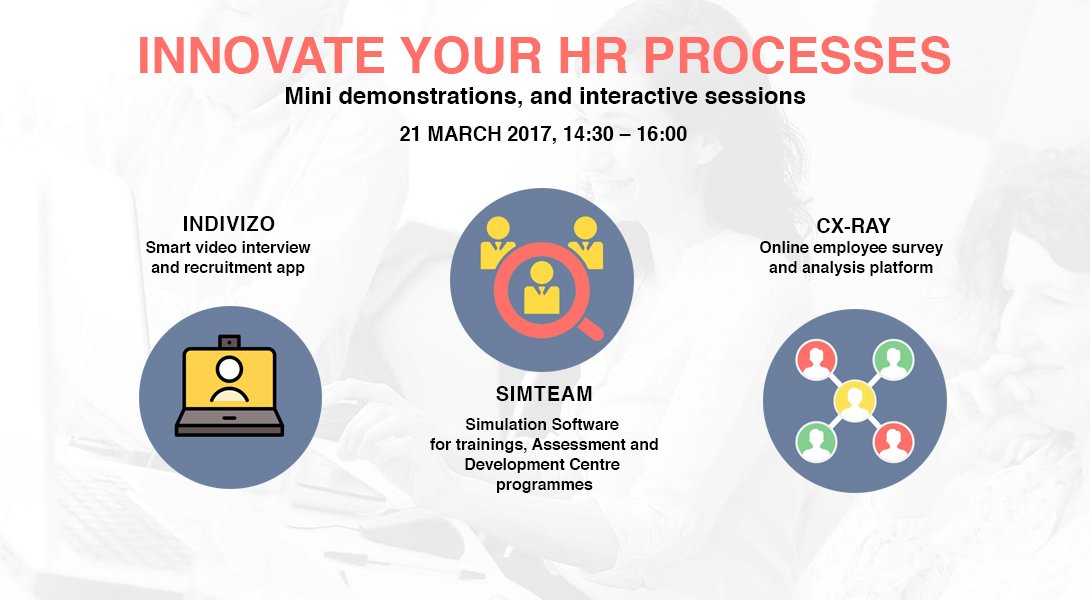 INNOVATE YOUR HR PROCESSES

Mini demonstrations, and interactive sessions

21 MARCH 2017, 14:30 – 16:00

INDIVIZO

Smart video interview and recruitment app

SIMTEAM

Simulation Software for trainings, Assessment and Development Centre programmes

CX-RAY

Online employee survey and analysis platform